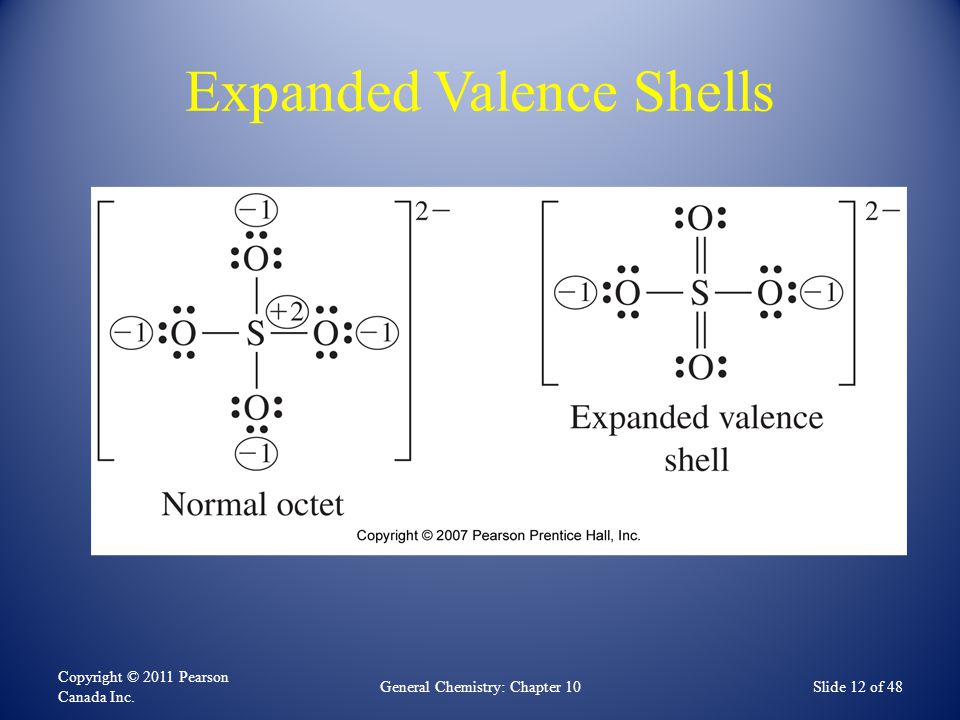 Expanded Valence Shells

−1
O
−1 O — S — O −1
+2
O
−1
2−

Normal octet

O
−1 O — S — O −1
O
2−

Expanded valence shell

Copyright © 2007 Pearson Prentice Hall, Inc.

Copyright © 2011 Pearson Canada Inc.

General Chemistry: Chapter 10

Slide 12 of 48